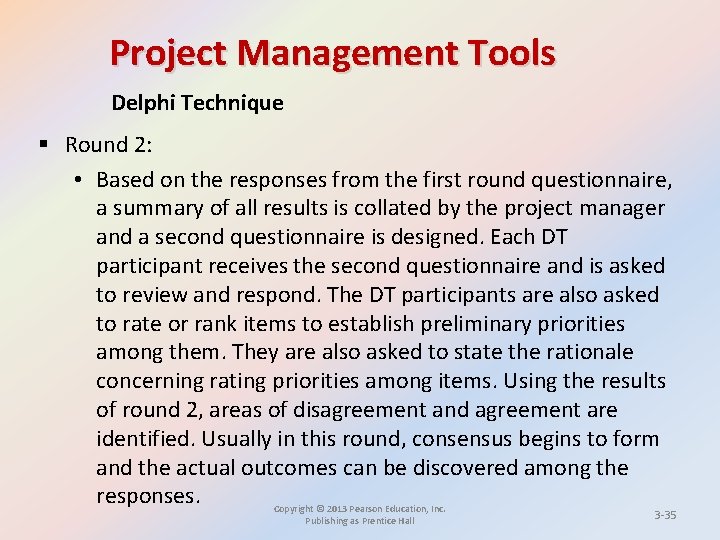 Project Management Tools

Delphi Technique

▪ Round 2:

• Based on the responses from the first round questionnaire, a summary of all results is collated by the project manager and a second questionnaire is designed. Each DT participant receives the second questionnaire and is asked to review and respond. The DT participants are also asked to rate or rank items to establish preliminary priorities among them. They are also asked to state the rationale concerning rating priorities among items. Using the results of round 2, areas of disagreement and agreement are identified. Usually in this round, consensus begins to form and the actual outcomes can be discovered among the responses.

Copyright © 2013 Pearson Education, Inc. Publishing as Prentice Hall

3-35